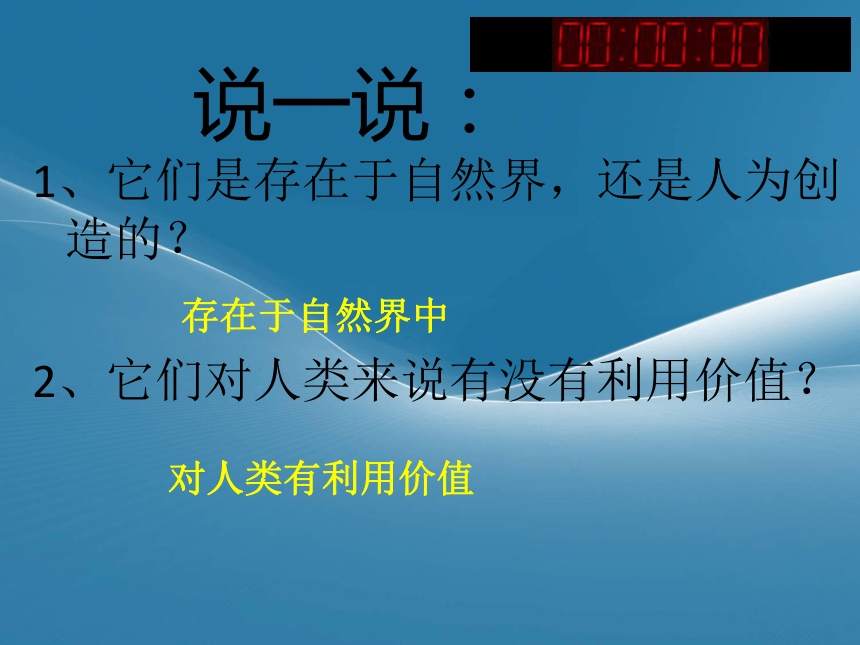 00:00:00

说一说：

1、它们是存在于自然界，还是人为创造的？

存在于自然界中

2、它们对人类来说有没有利用价值？

对人类有利用价值